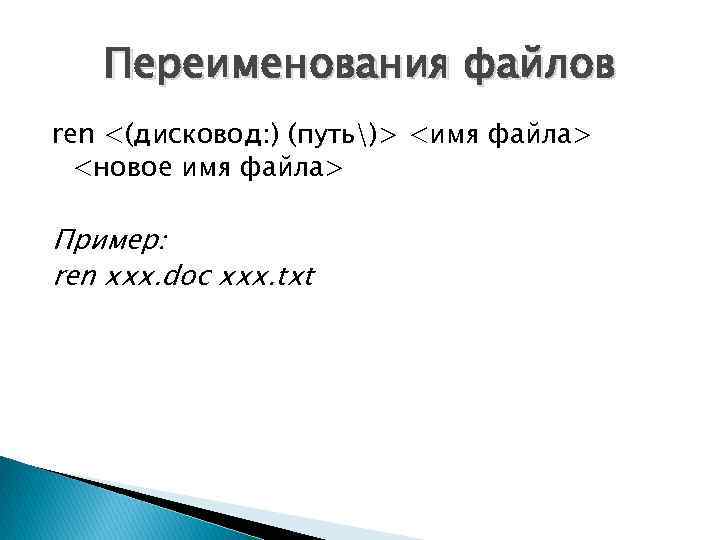 Переименования файлов

ren <(дисковод:) (путь\)> <имя файла> <новое имя файла>

Пример:
ren xxx.doc xxx.txt